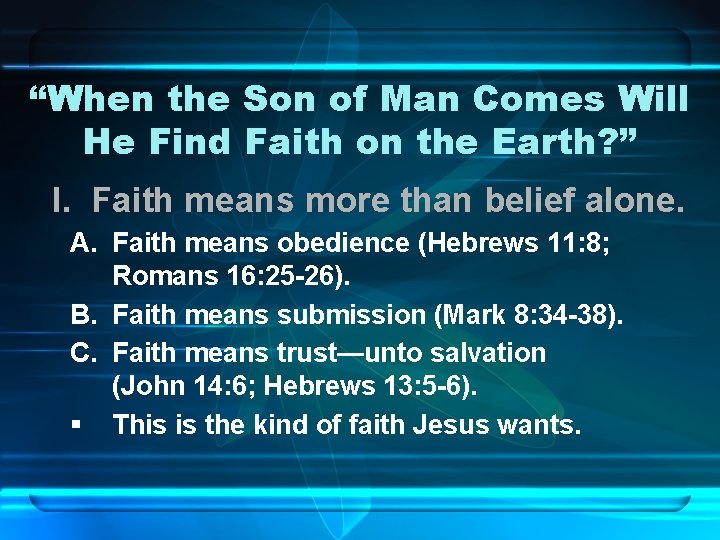 “When the Son of Man Comes Will He Find Faith on the Earth?”

I. Faith means more than belief alone.

A. Faith means obedience (Hebrews 11:8; Romans 16:25-26).

B. Faith means submission (Mark 8:34-38).

C. Faith means trust—unto salvation (John 14:6; Hebrews 13:5-6).

▪ This is the kind of faith Jesus wants.